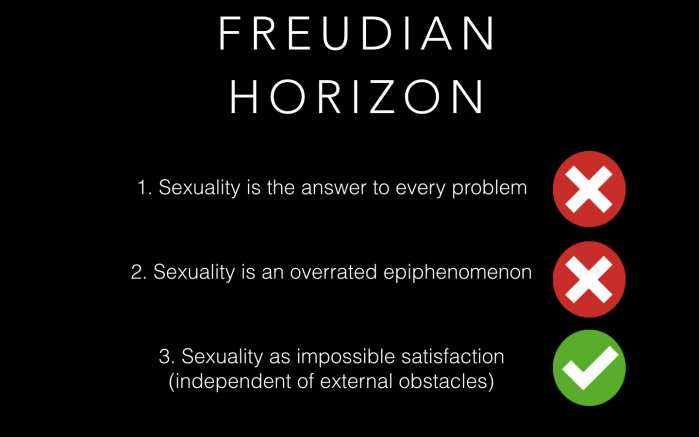 FREUDIAN HORIZON

1. Sexuality is the answer to every problem

2. Sexuality is an overrated epiphenomenon

3. Sexuality as impossible satisfaction (independent of external obstacles)